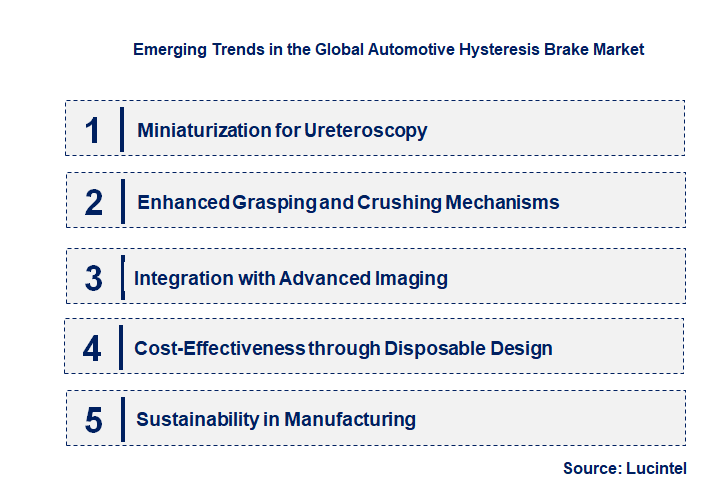 Emerging Trends in the Global Automotive Hysteresis Brake Market

1 Miniaturization for Ureteroscopy

2 Enhanced Grasping and Crushing Mechanisms

3 Integration with Advanced Imaging

4 Cost-Effectiveness through Disposable Design

5 Sustainability in Manufacturing

Source: Lucintel